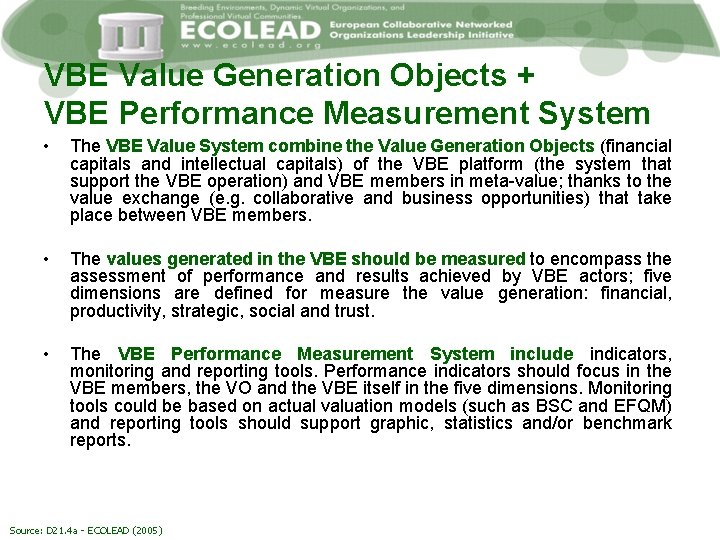 Breeding Environments, Dynamic Virtual Organizations, and Professional Virtual Communities

ECOLEAD

www.ecolead.org

European Collaborative Networked Organizations Leadership Initiative

VBE Value Generation Objects + VBE Performance Measurement System

• The VBE Value System combine the Value Generation Objects (financial capitals and intellectual capitals) of the VBE platform (the system that support the VBE operation) and VBE members in meta-value; thanks to the value exchange (e.g. collaborative and business opportunities) that take place between VBE members.

• The values generated in the VBE should be measured to encompass the assessment of performance and results achieved by VBE actors; five dimensions are defined for measure the value generation: financial, productivity, strategic, social and trust.

• The VBE Performance Measurement System include indicators, monitoring and reporting tools. Performance indicators should focus in the VBE members, the VO and the VBE itself in the five dimensions. Monitoring tools could be based on actual valuation models (such as BSC and EFQM) and reporting tools should support graphic, statistics and/or benchmark reports.

Source: D21.4a - ECOLEAD (2005)